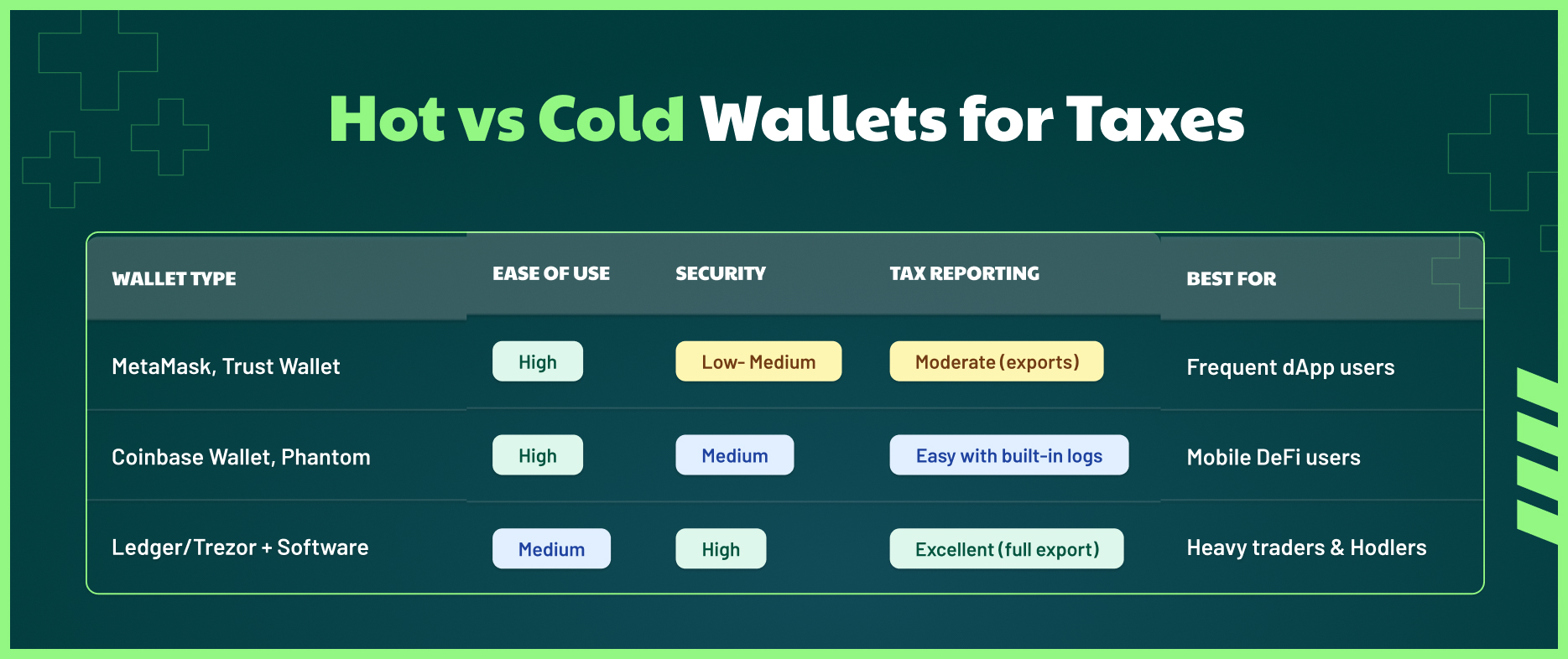 Hot vs Cold Wallets for Taxes

| WALLET TYPE | EASE OF USE | SECURITY | TAX REPORTING | BEST FOR |
|---|---|---|---|---|
| MetaMask, Trust Wallet | High | Low- Medium | Moderate (exports) | Frequent dApp users |
| Coinbase Wallet, Phantom | High | Medium | Easy with built-in logs | Mobile DeFi users |
| Ledger/Trezor + Software | Medium | High | Excellent (full export) | Heavy traders & Hodlers |